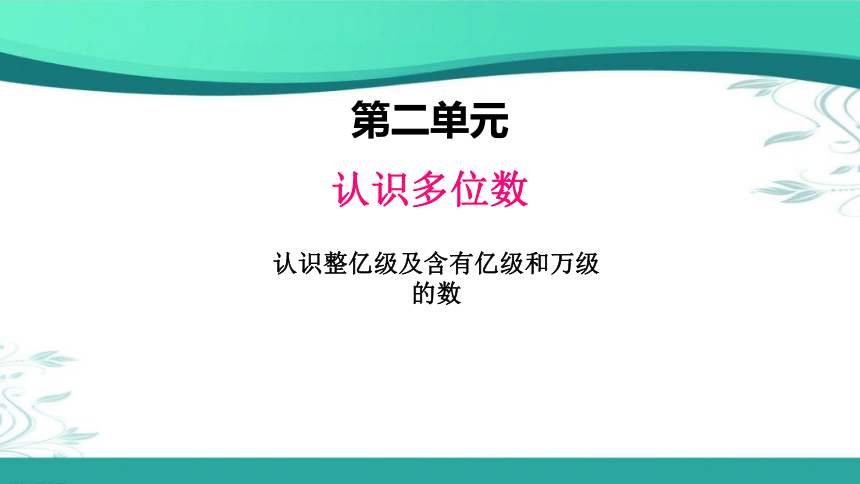 第二单元

认识多位数

认识整亿级及含有亿级和万级的数